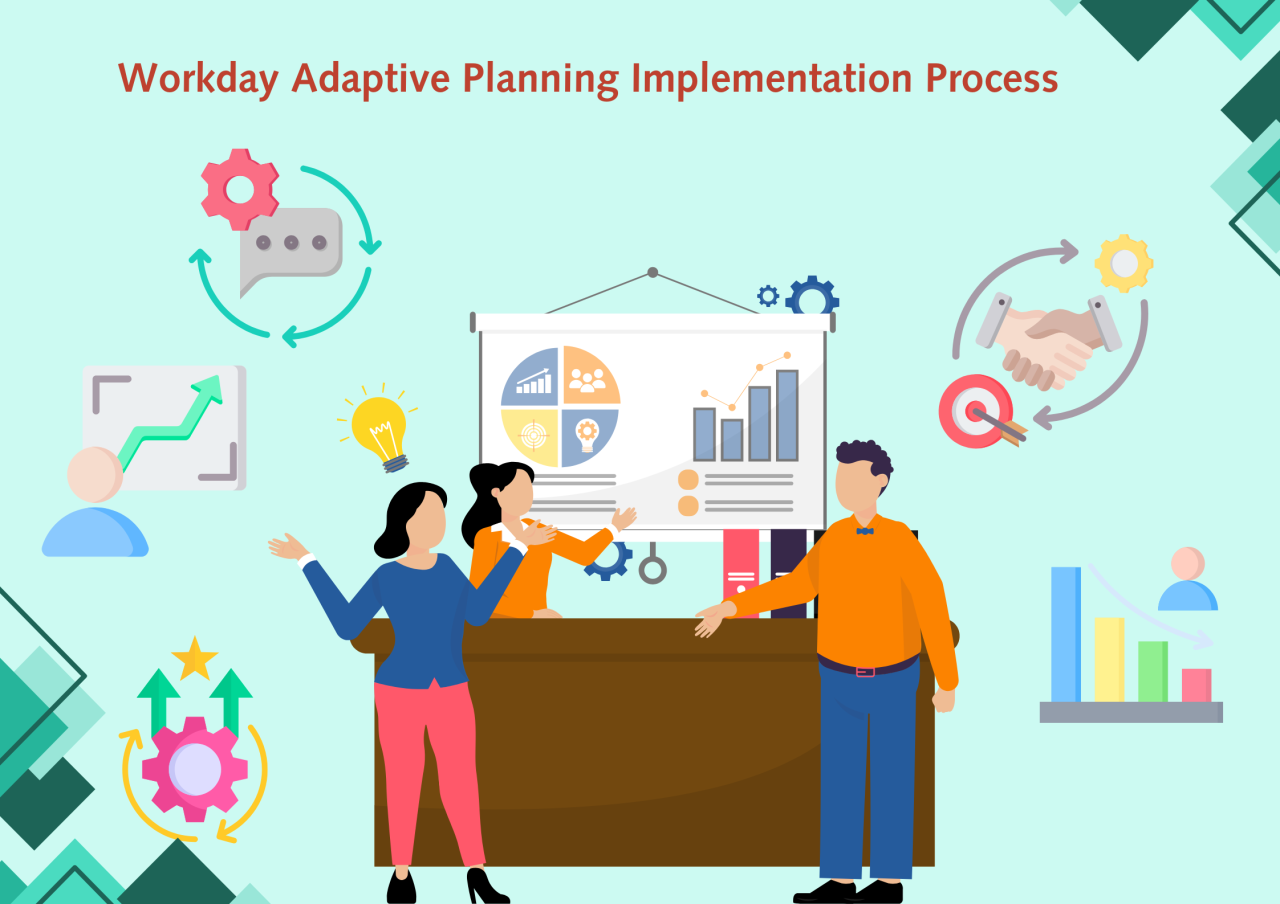 Workday Adaptive Planning Implementation Process